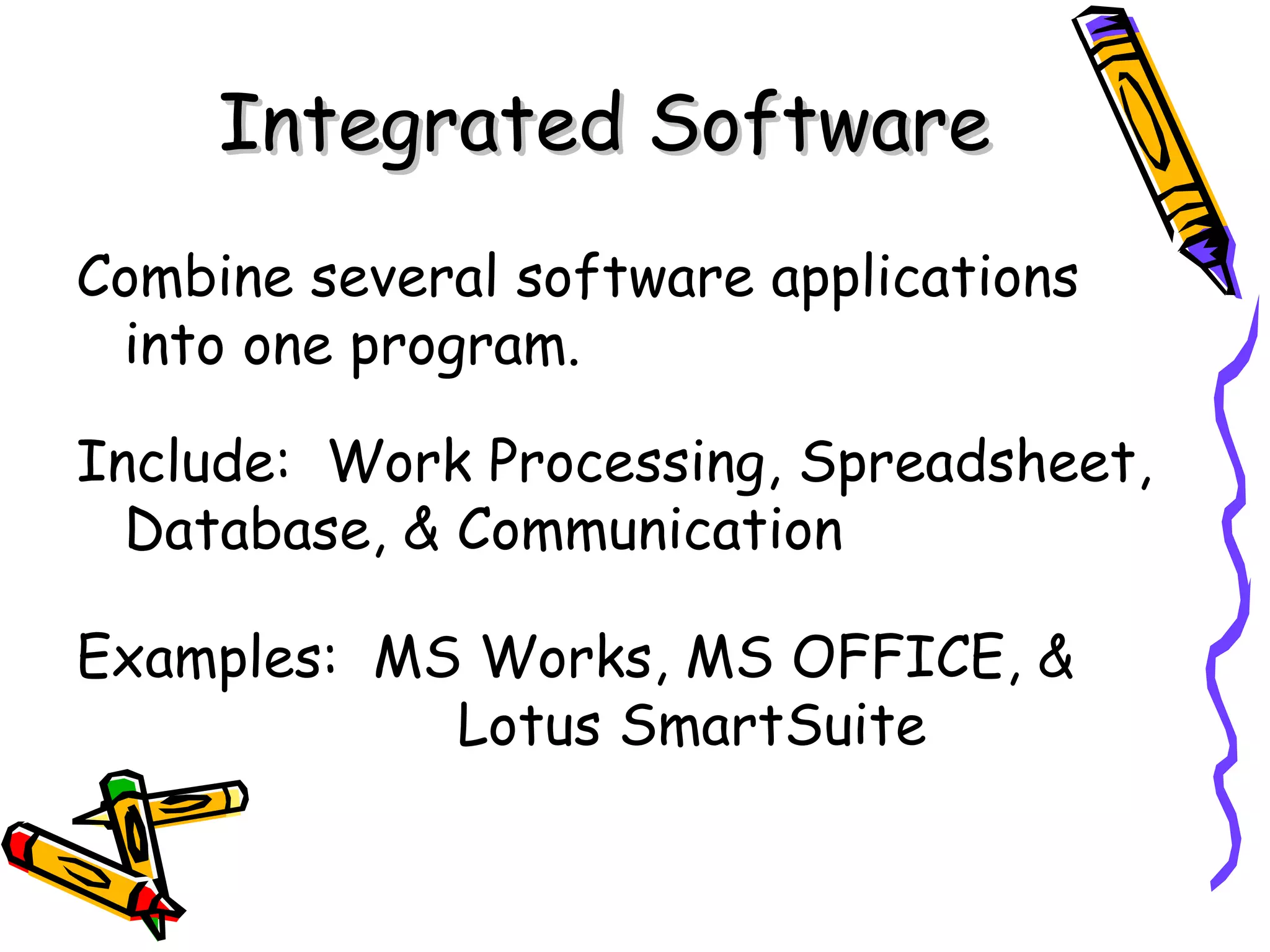 Integrated Software

Combine several software applications into one program.

Include: Work Processing, Spreadsheet, Database, & Communication

Examples: MS Works, MS OFFICE, & Lotus SmartSuite